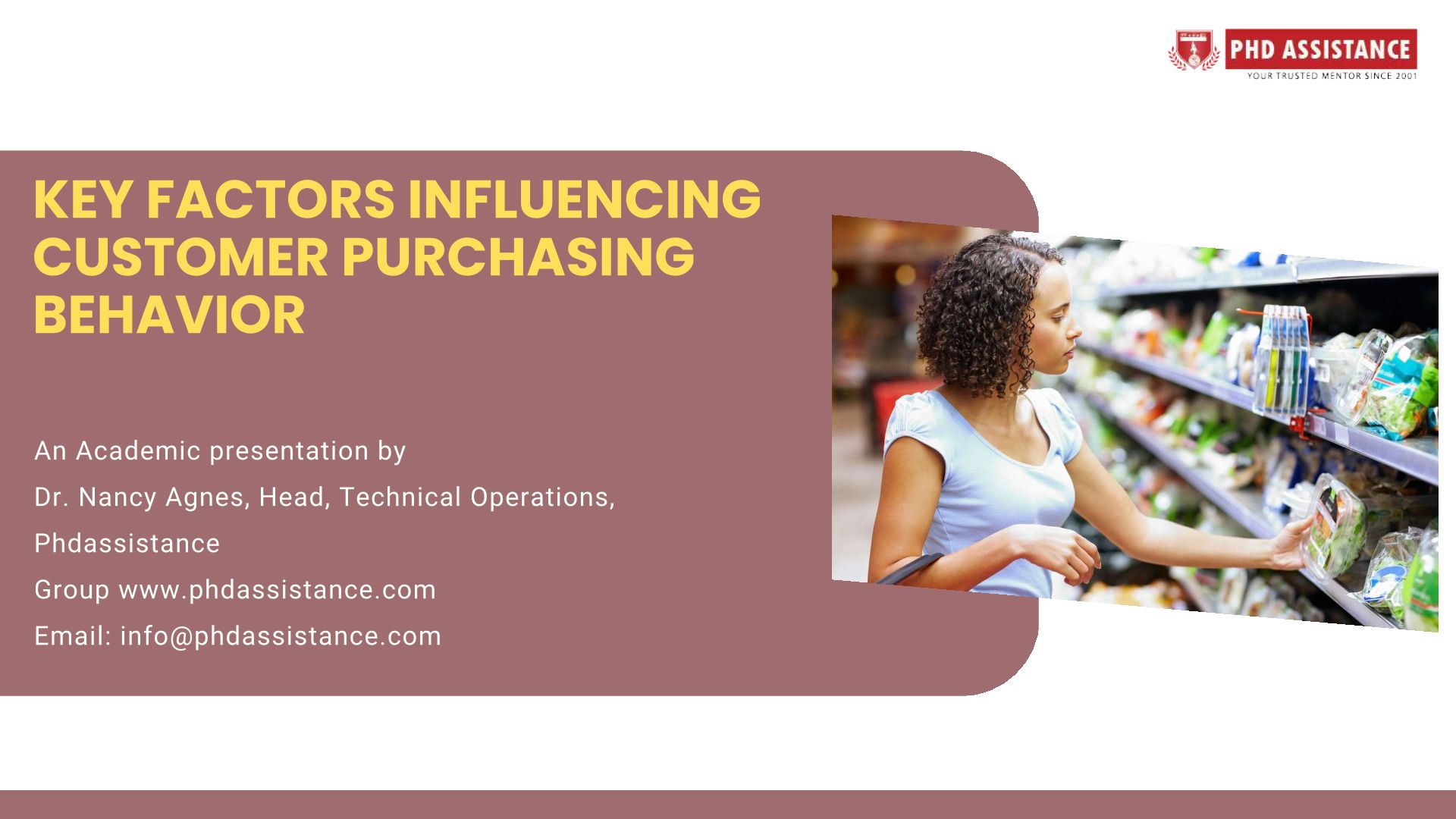 PHD ASSISTANCE
YOUR TRUSTED MENTOR SINCE 2001

KEY FACTORS INFLUENCING CUSTOMER PURCHASING BEHAVIOR

An Academic presentation by

Dr. Nancy Agnes, Head, Technical Operations,

Phdassistance

Group www.phdassistance.com

Email: info@phdassistance.com